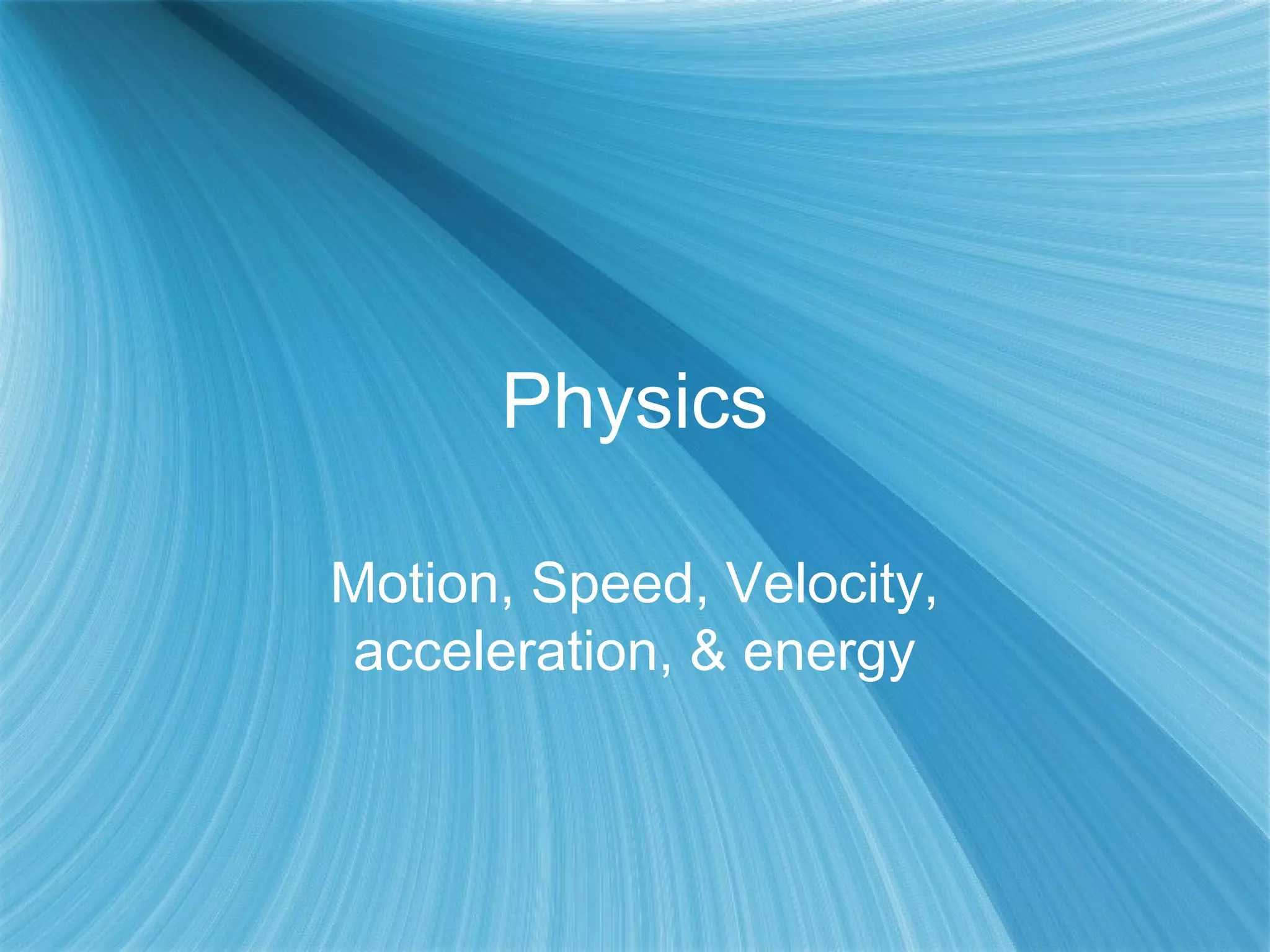 Physics

Motion, Speed, Velocity, acceleration, & energy